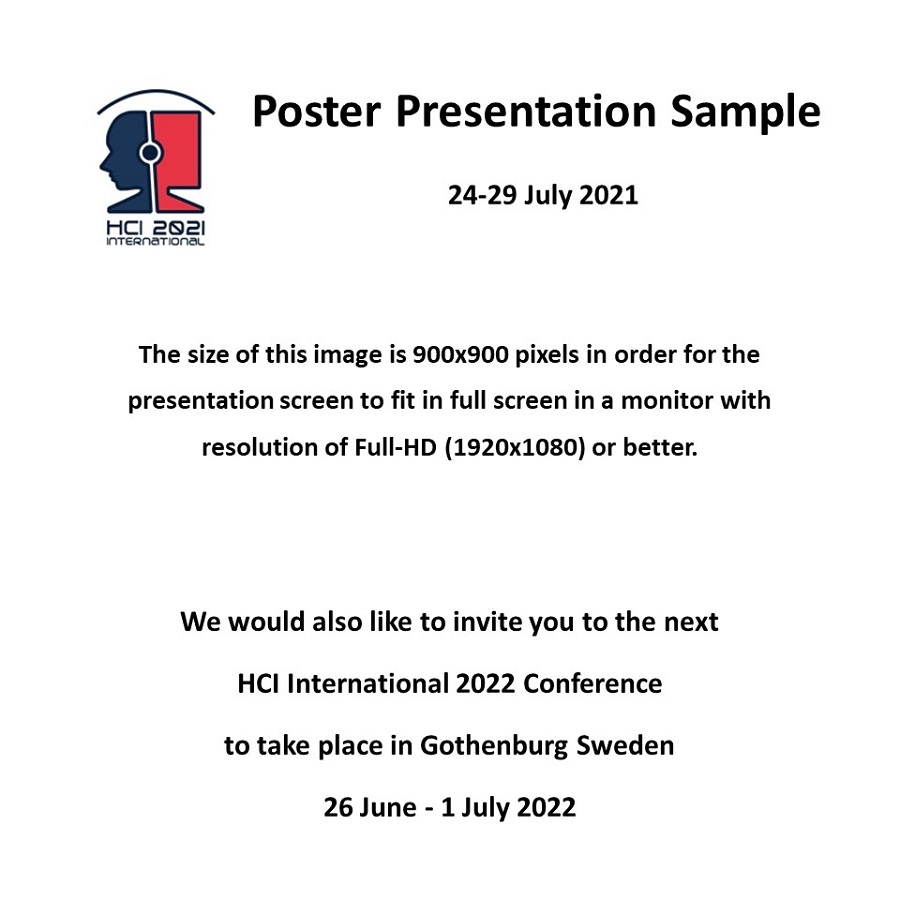 HCI 2021
INTERNATIONAL

Poster Presentation Sample

24-29 July 2021

The size of this image is 900x900 pixels in order for the presentation screen to fit in full screen in a monitor with resolution of Full-HD (1920x1080) or better.

We would also like to invite you to the next

HCI International 2022 Conference

to take place in Gothenburg Sweden

26 June - 1 July 2022